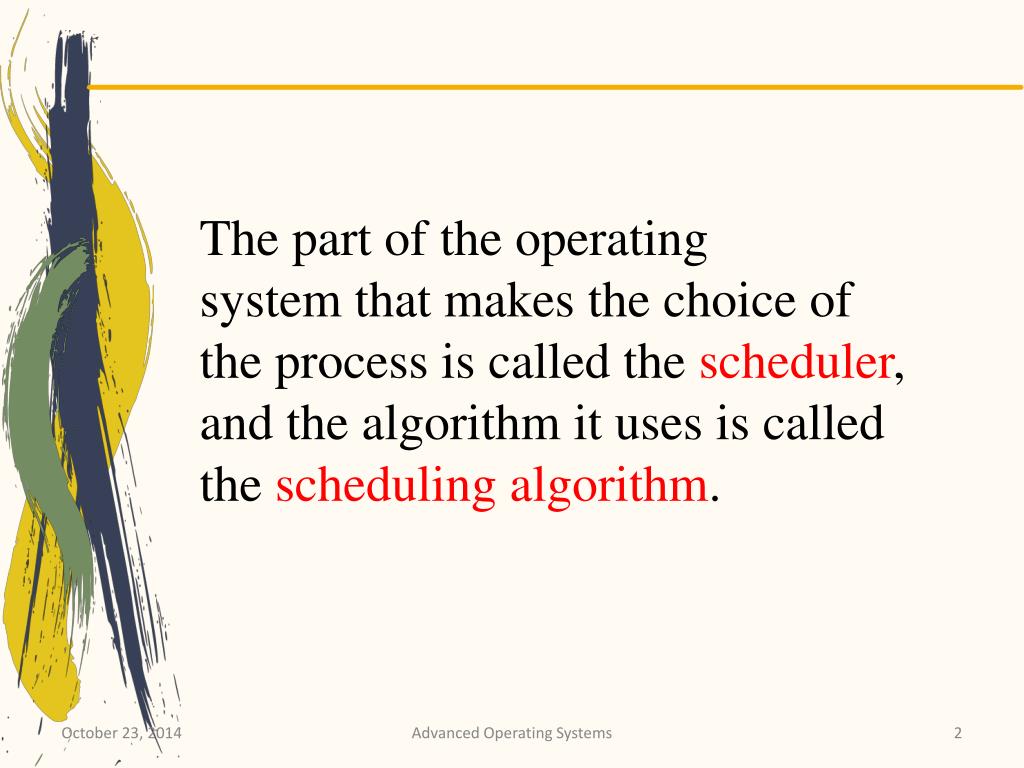 The part of the operating system that makes the choice of the process is called the scheduler, and the algorithm it uses is called the scheduling algorithm.

October 23, 2014

Advanced Operating Systems

2